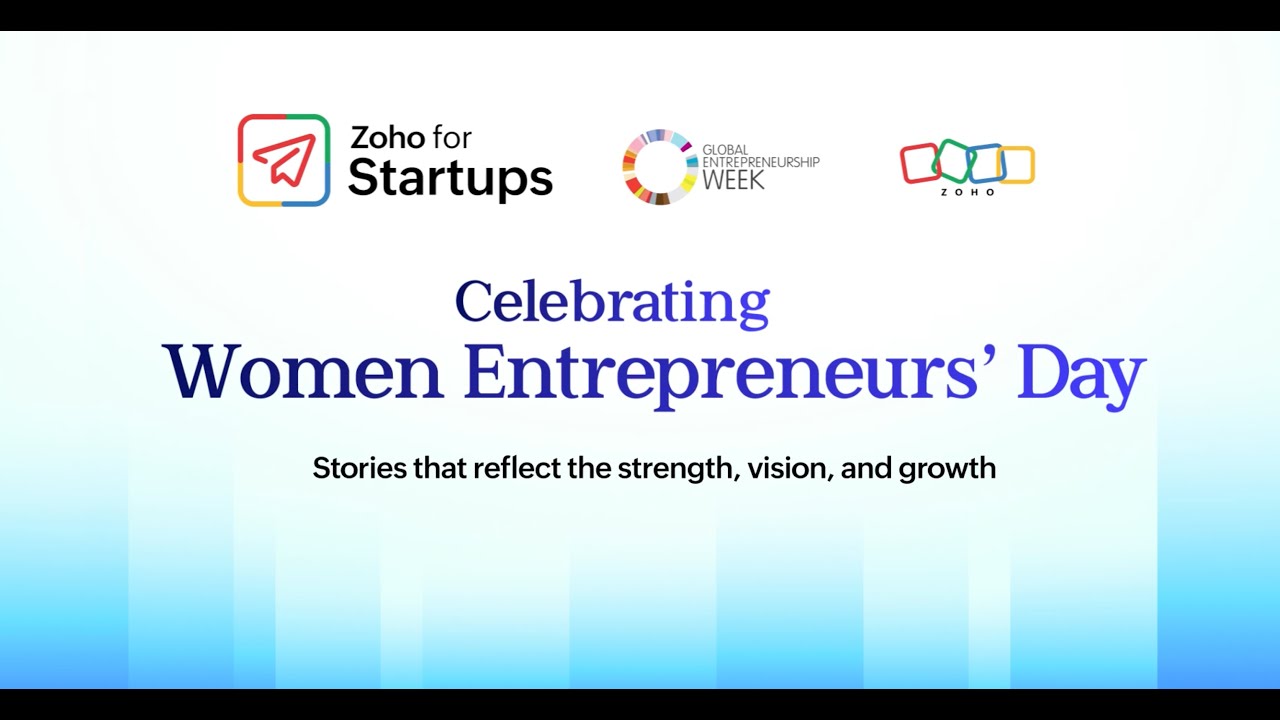 Zoho for Startups

GLOBAL ENTREPRENEURSHIP WEEK

ZOHO

Celebrating
Women Entrepreneurs' Day

Stories that reflect the strength, vision, and growth